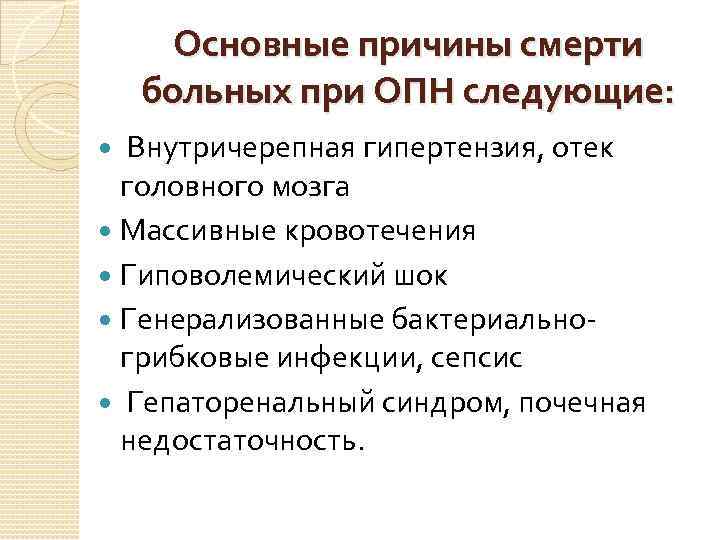 Основные причины смерти больных при ОПН следующие:

- Внутричерепная гипертензия, отек головного мозга
- Массивные кровотечения
- Гиповолемический шок
- Генерализованные бактериально-грибковые инфекции, сепсис
- Гепаторенальный синдром, почечная недостаточность.